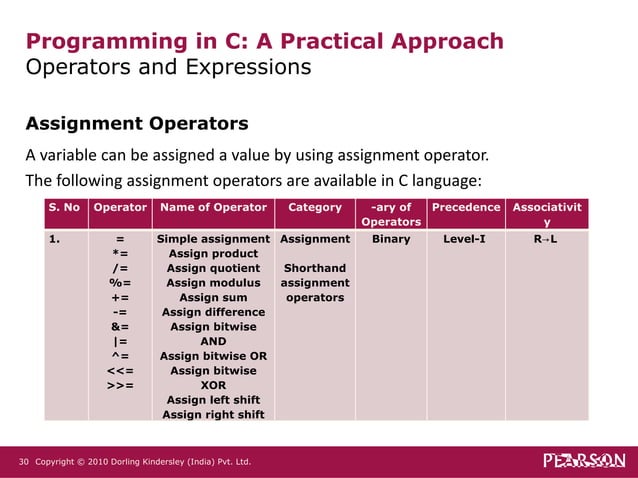 Programming in C: A Practical Approach
Operators and Expressions

Assignment Operators

A variable can be assigned a value by using assignment operator.

The following assignment operators are available in C language:

| S. No | Operator | Name of Operator | Category | -ary of Operators | Precedence | Associativity |
|---|---|---|---|---|---|---|
| 1. | = *= /= %= += -= &= \|= ^= <<= >>= | Simple assignment Assign product Assign quotient Assign modulus Assign sum Assign difference Assign bitwise AND Assign bitwise OR Assign bitwise XOR Assign left shift Assign right shift | Assignment Shorthand assignment operators | Binary | Level-I | R→L |

30 Copyright © 2010 Dorling Kindersley (India) Pvt. Ltd.

PEARSON